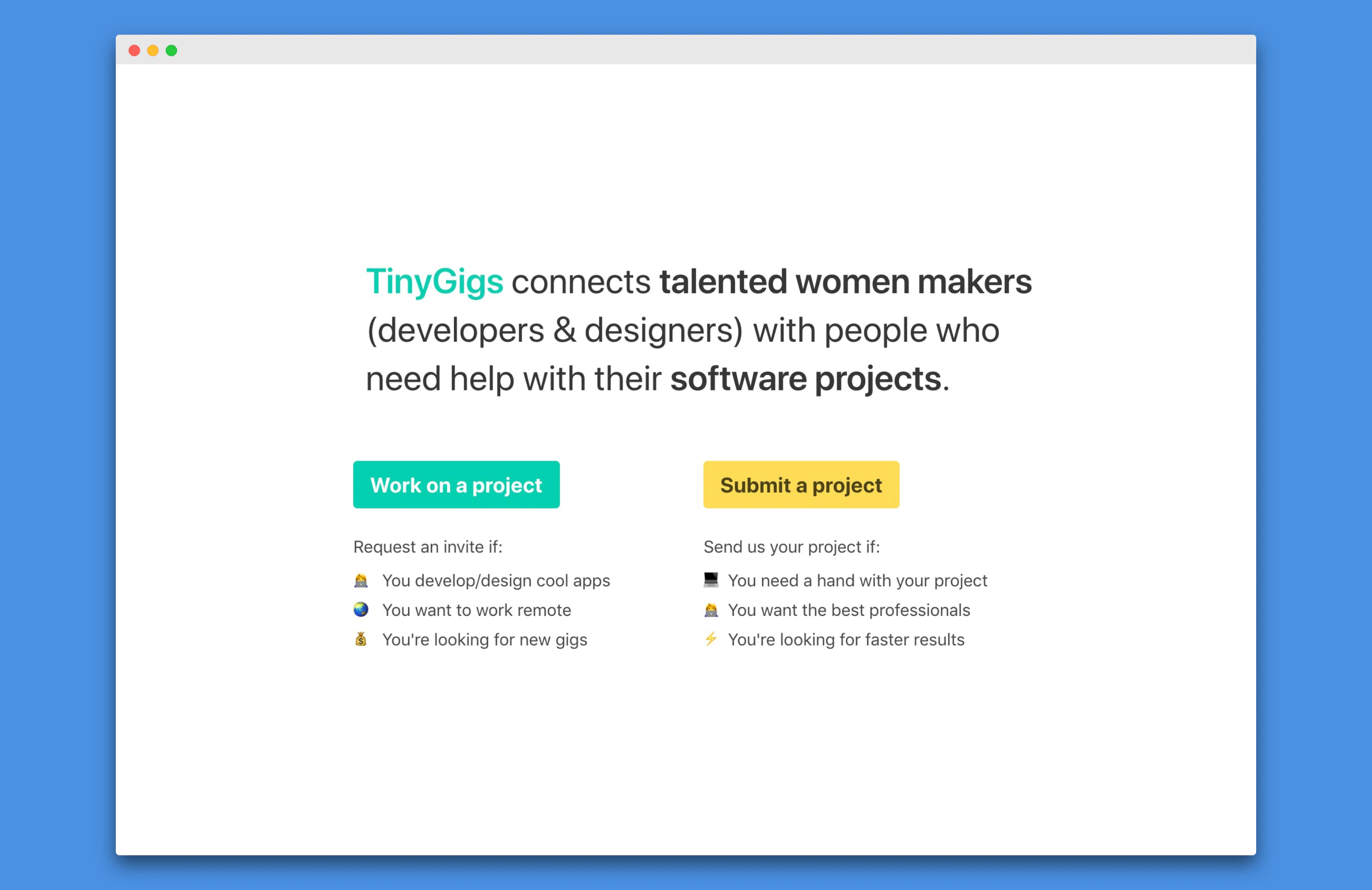 TinyGigs connects talented women makers (developers & designers) with people who need help with their software projects.

Work on a project

Request an invite if:

👩‍💻 You develop/design cool apps
🌏 You want to work remote
💰 You're looking for new gigs

Submit a project

Send us your project if:

💻 You need a hand with your project
👩‍💻 You want the best professionals
⚡ You're looking for faster results